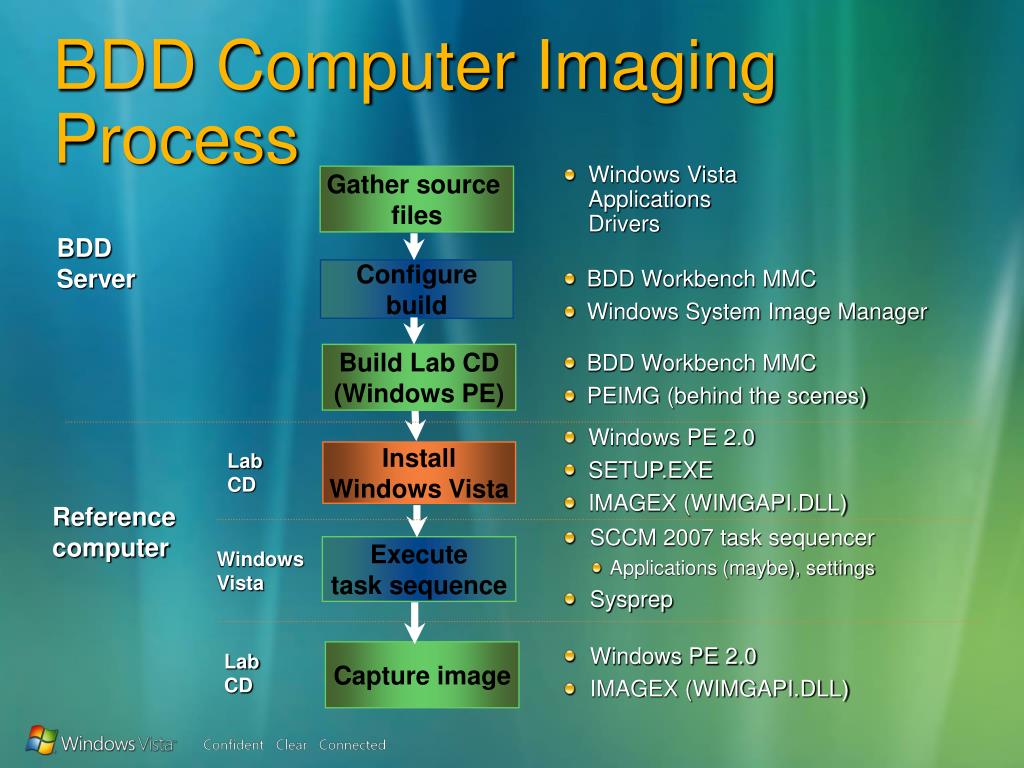 BDD Computer Imaging Process

BDD Server

Gather source files

Windows Vista
Applications
Drivers

Configure build

BDD Workbench MMC
Windows System Image Manager

Build Lab CD (Windows PE)

BDD Workbench MMC
PEIMG (behind the scenes)

Reference computer

Lab CD

Install Windows Vista

Windows PE 2.0
SETUP.EXE
IMAGEX (WIMGAPI.DLL)

Windows Vista

Execute task sequence

SCCM 2007 task sequencer
Applications (maybe), settings
Sysprep

Lab CD

Capture image

Windows PE 2.0
IMAGEX (WIMGAPI.DLL)

Windows Vista Confident Clear Connected